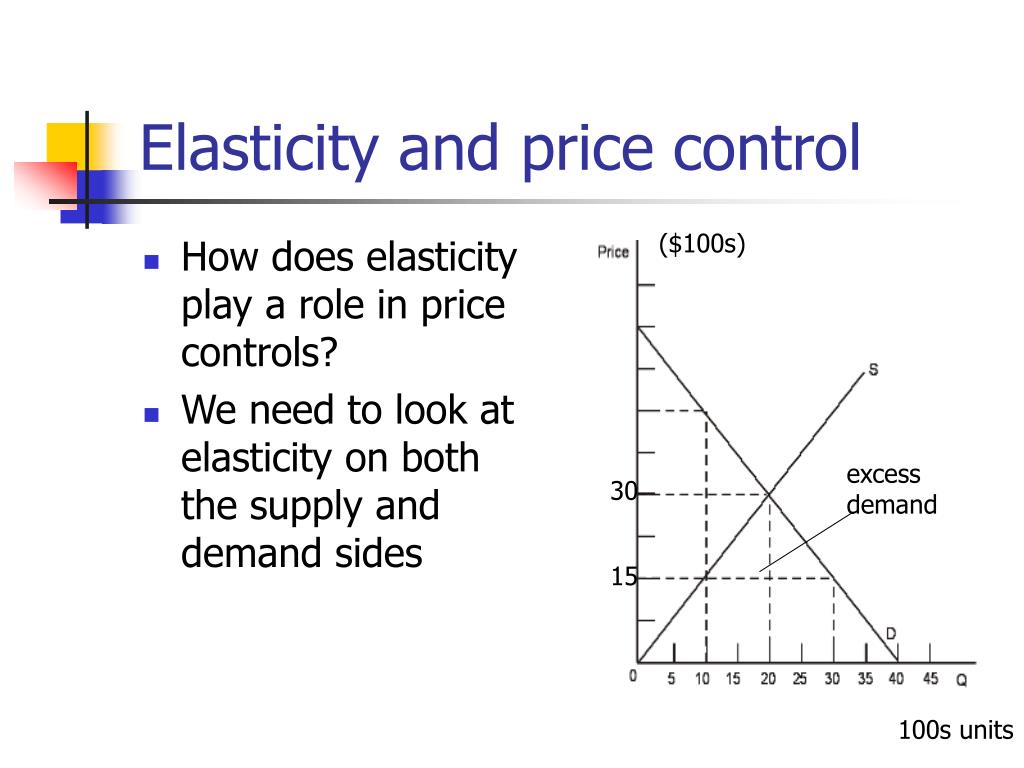 Elasticity and price control

How does elasticity play a role in price controls?

We need to look at elasticity on both the supply and demand sides

Price
($100s)
S
excess demand
30
15
D
0 5 10 15 20 25 30 35 40 45 Q
100s units